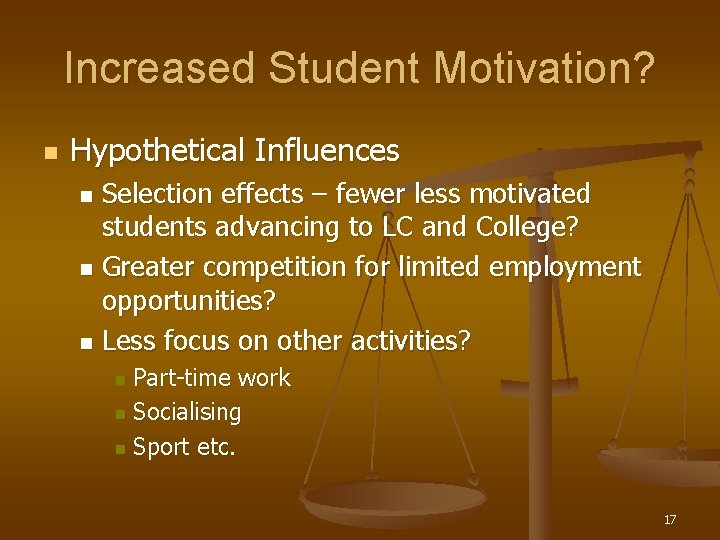 Increased Student Motivation?

- Hypothetical Influences
  - Selection effects – fewer less motivated students advancing to LC and College?
  - Greater competition for limited employment opportunities?
  - Less focus on other activities?
    - Part-time work
    - Socialising
    - Sport etc.

17